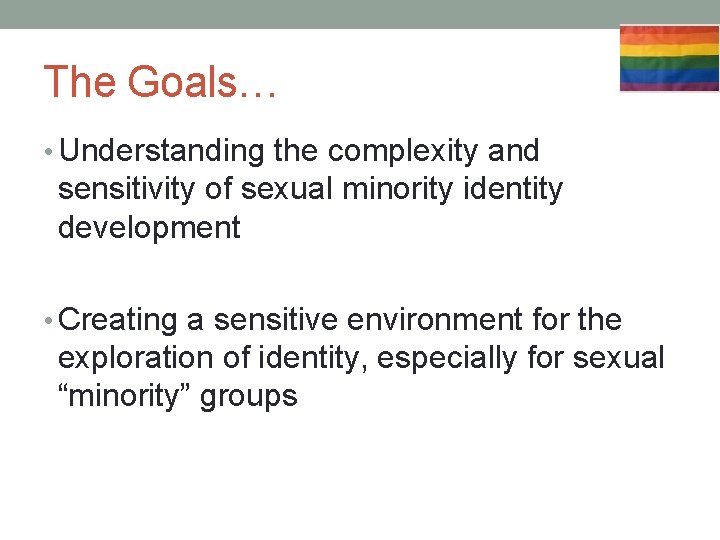 The Goals…

• Understanding the complexity and sensitivity of sexual minority identity development

• Creating a sensitive environment for the exploration of identity, especially for sexual “minority” groups